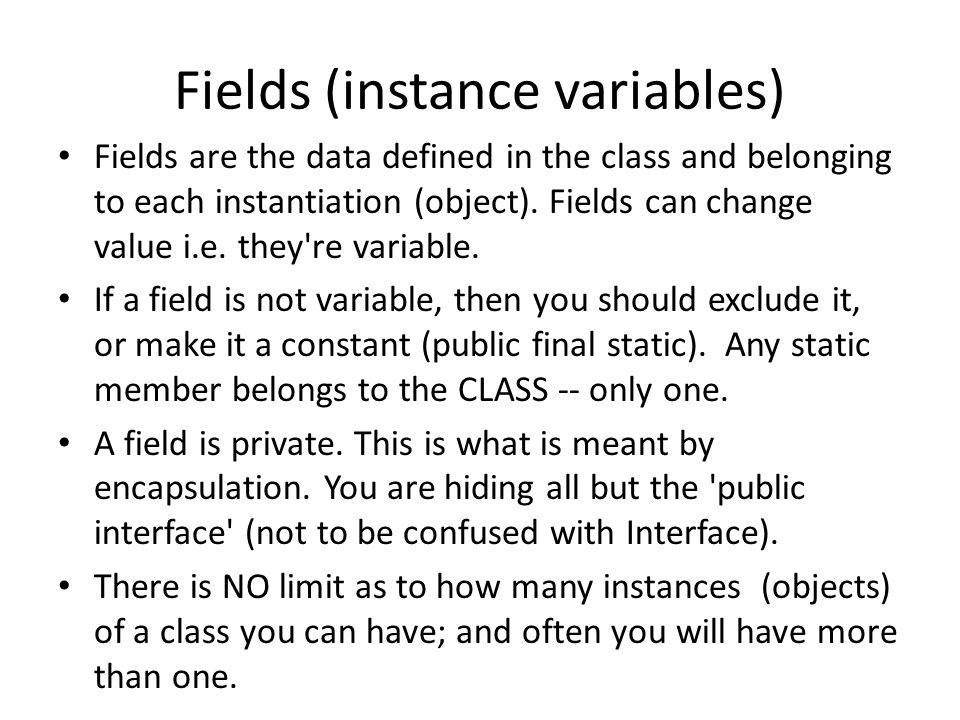 Fields (instance variables)

• Fields are the data defined in the class and belonging to each instantiation (object). Fields can change value i.e. they're variable.

• If a field is not variable, then you should exclude it, or make it a constant (public final static). Any static member belongs to the CLASS -- only one.

• A field is private. This is what is meant by encapsulation. You are hiding all but the 'public interface' (not to be confused with Interface).

• There is NO limit as to how many instances (objects) of a class you can have; and often you will have more than one.